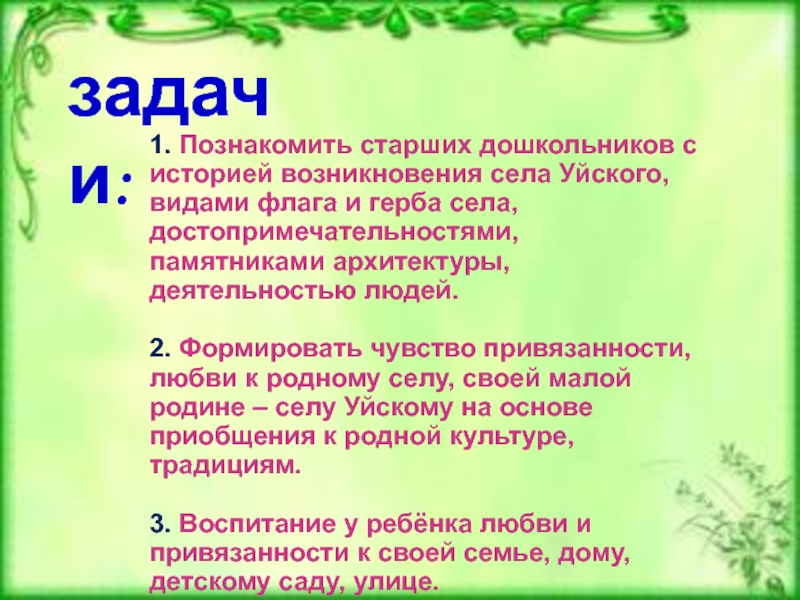 задачи:

1. Познакомить старших дошкольников с историей возникновения села Уйского, видами флага и герба села, достопримечательностями, памятниками архитектуры, деятельностью людей.

2. Формировать чувство привязанности, любви к родному селу, своей малой родине – селу Уйскому на основе приобщения к родной культуре, традициям.

3. Воспитание у ребёнка любви и привязанности к своей семье, дому, детскому саду, улице.